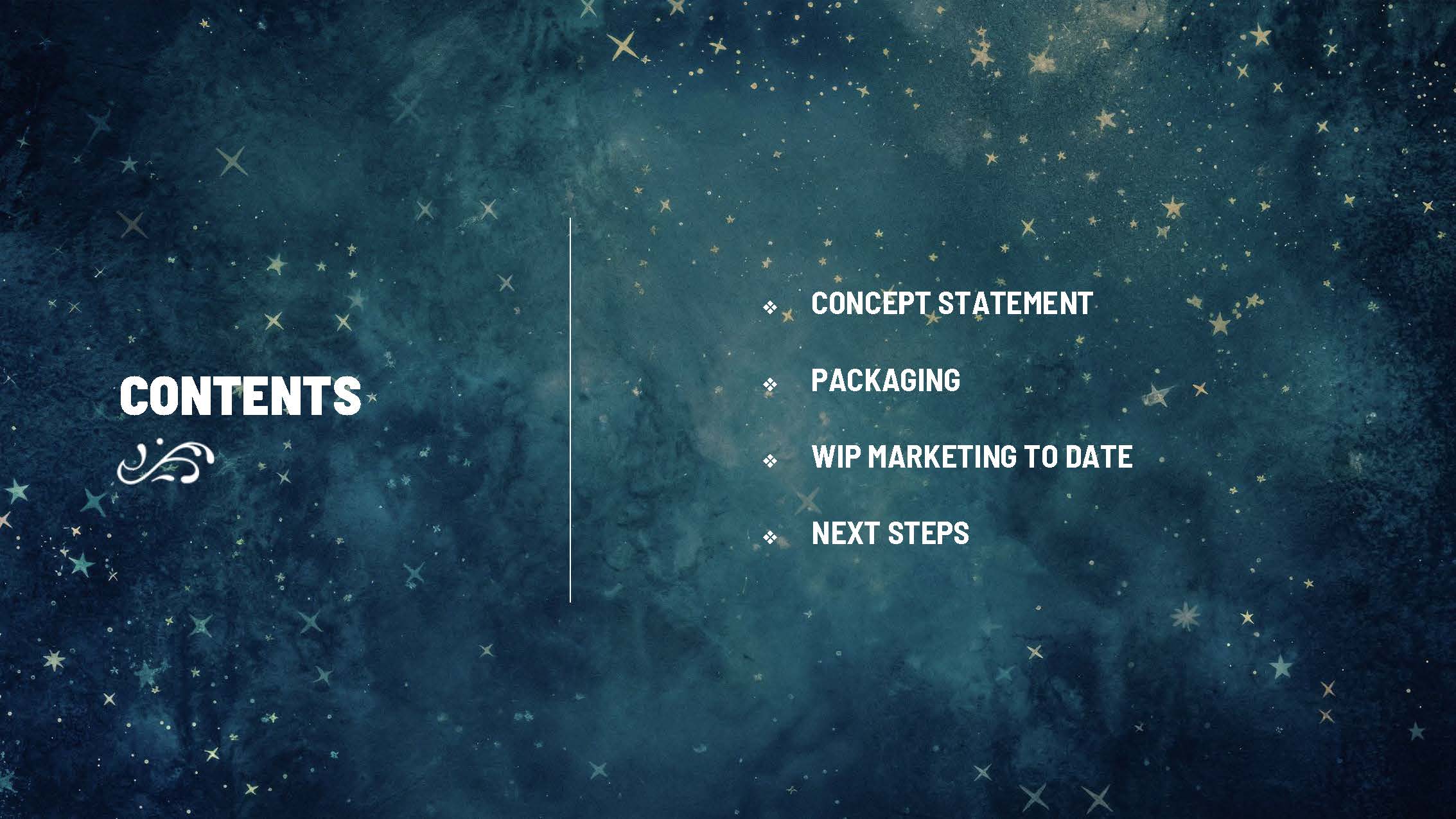 CONTENTS

❖ CONCEPT STATEMENT

❖ PACKAGING

❖ WIP MARKETING TO DATE

❖ NEXT STEPS